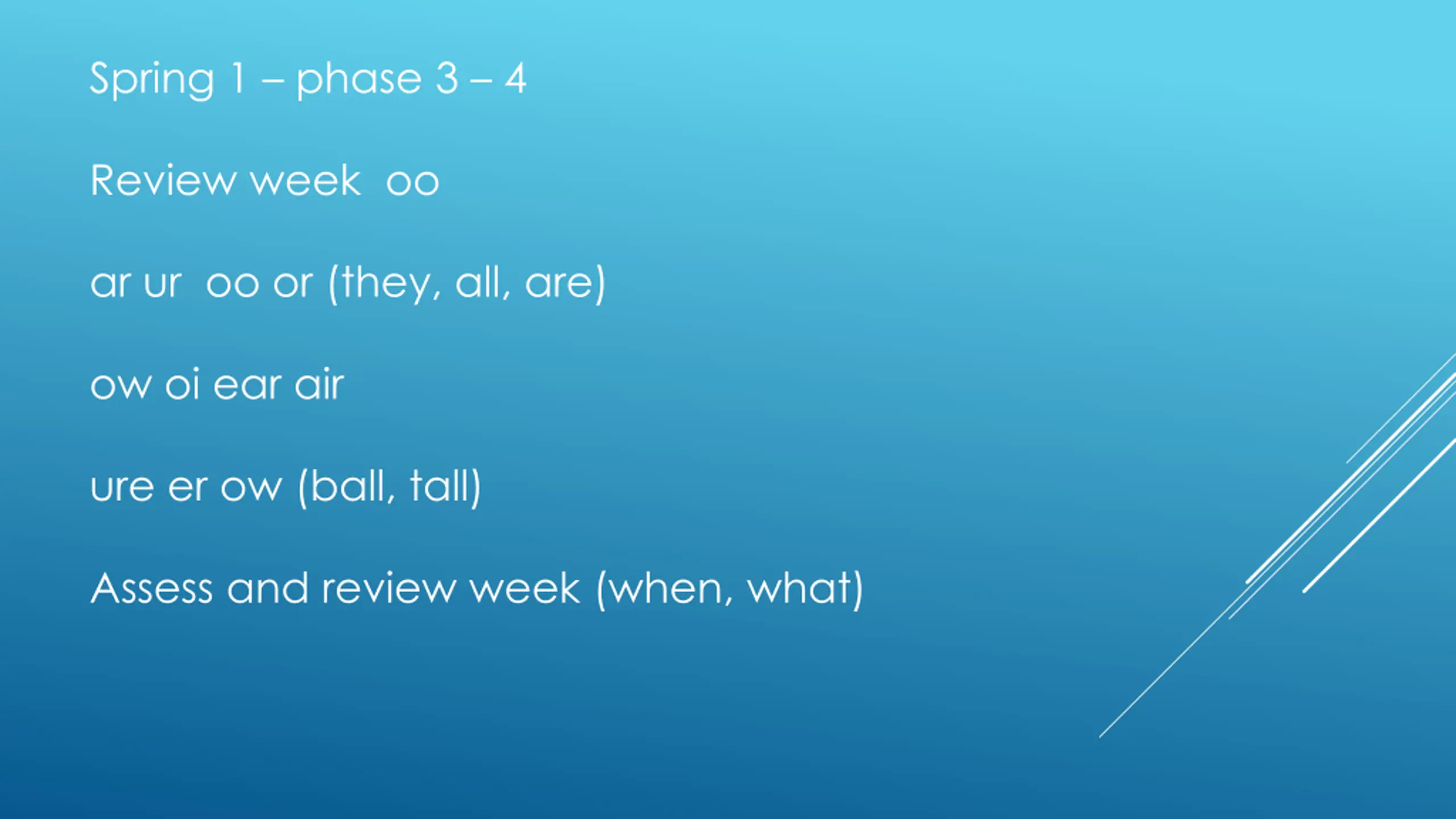 Spring 1 – phase 3 – 4

Review week oo

ar ur oo or (they, all, are)

ow oi ear air

ure er ow (ball, tall)

Assess and review week (when, what)